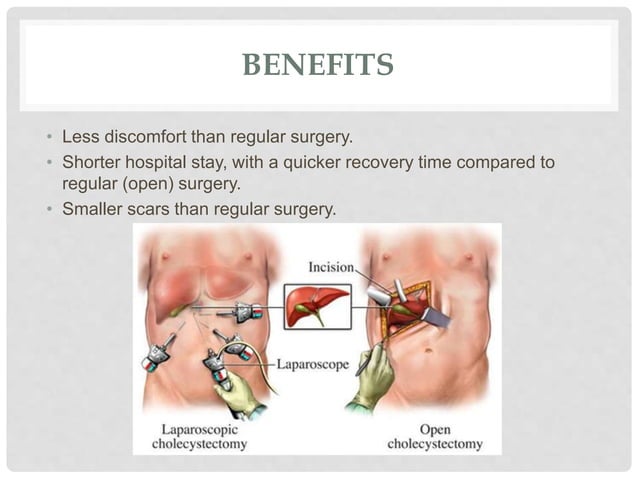 BENEFITS

• Less discomfort than regular surgery.
• Shorter hospital stay, with a quicker recovery time compared to regular (open) surgery.
• Smaller scars than regular surgery.

Incision

Laparoscope

Laparoscopic cholecystectomy

Open cholecystectomy